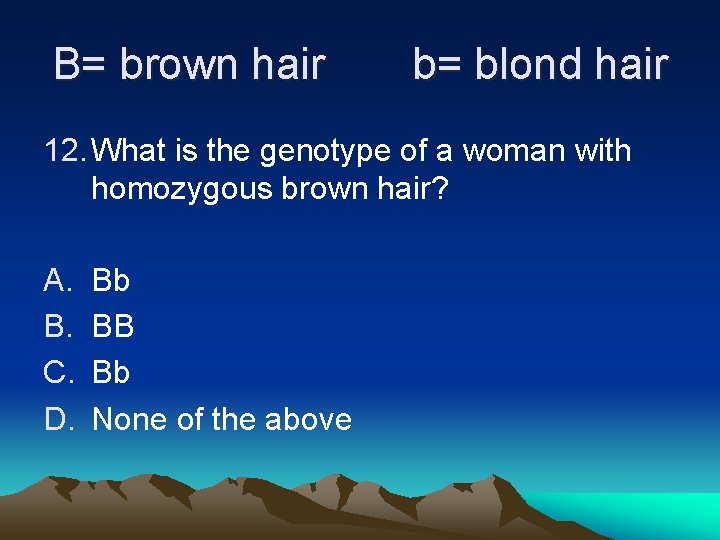 B= brown hair b= blond hair

12. What is the genotype of a woman with homozygous brown hair?

A. Bb
B. BB
C. Bb
D. None of the above